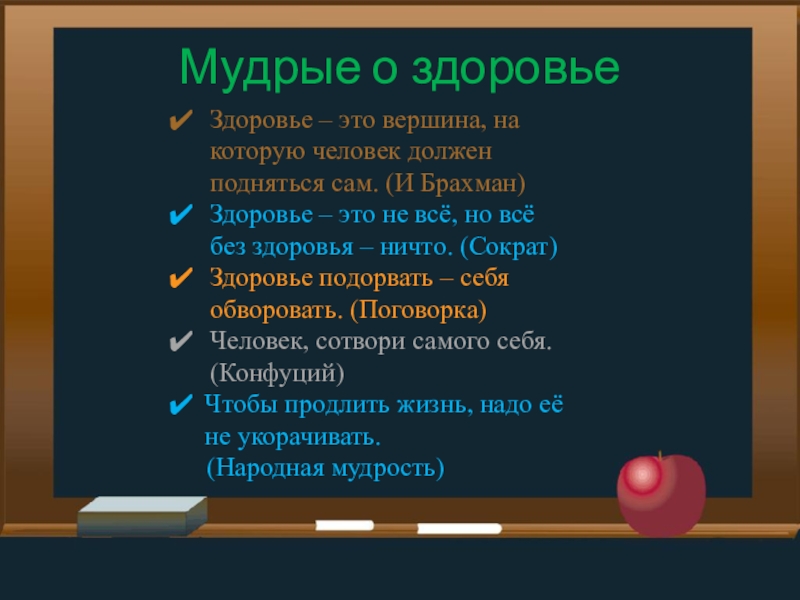 Мудрые о здоровье

✔ Здоровье – это вершина, на которую человек должен подняться сам. (И Брахман)

✔ Здоровье – это не всё, но всё без здоровья – ничто. (Сократ)

✔ Здоровье подорвать – себя обворовать. (Поговорка)

✔ Человек, сотвори самого себя. (Конфуций)

✔ Чтобы продлить жизнь, надо её не укорачивать. (Народная мудрость)